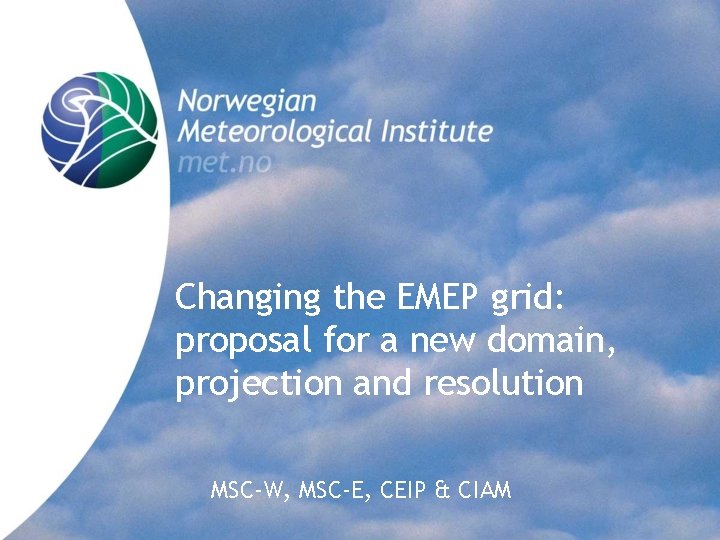 Norwegian
Meteorological Institute
met.no

Changing the EMEP grid: proposal for a new domain, projection and resolution

MSC-W, MSC-E, CEIP & CIAM